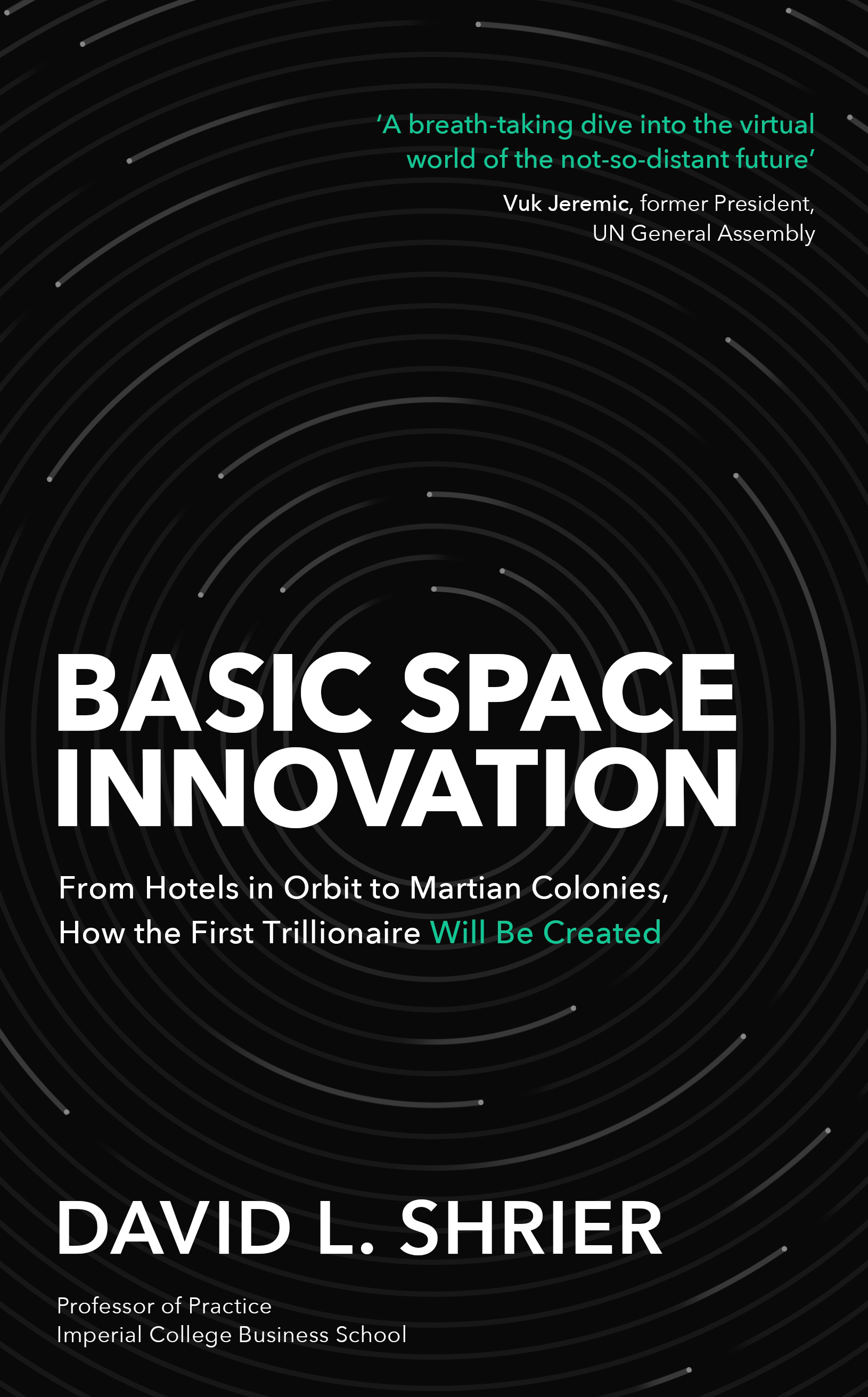 ‘A breath-taking dive into the virtual world of the not-so-distant future’

Vuk Jeremic, former President, UN General Assembly

BASIC SPACE INNOVATION

From Hotels in Orbit to Martian Colonies, How the First Trillionaire Will Be Created

DAVID L. SHRIER

Professor of Practice
Imperial College Business School